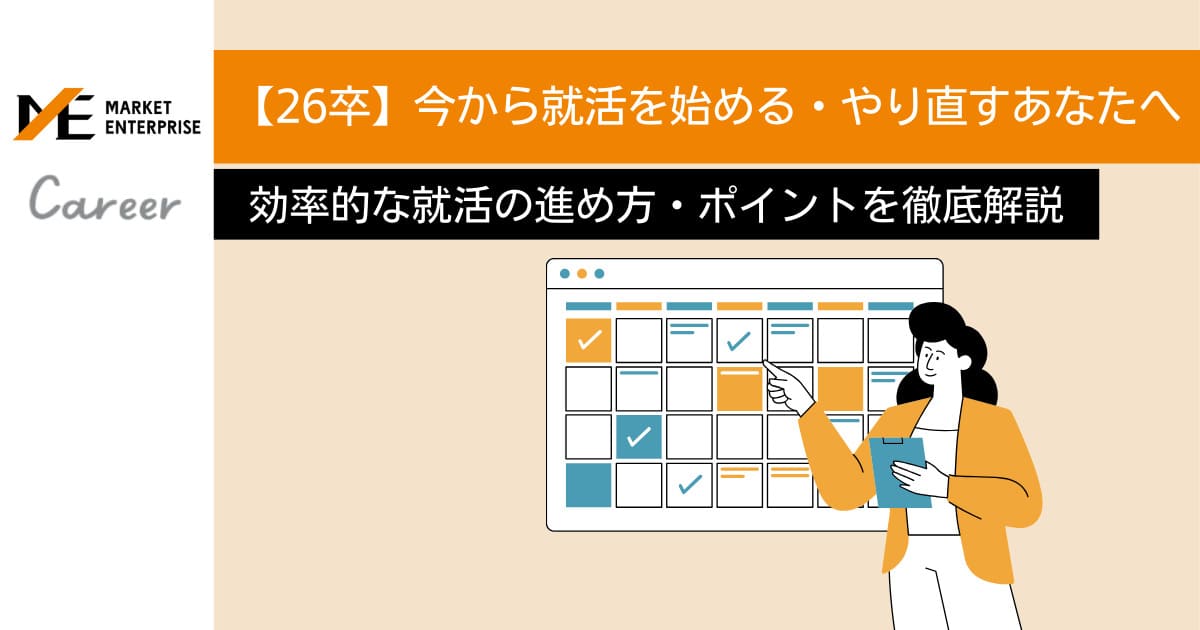 ME MARKET ENTERPRISE

Career

【26卒】今から就活を始める・やり直すあなたへ

効率的な就活の進め方・ポイントを徹底解説